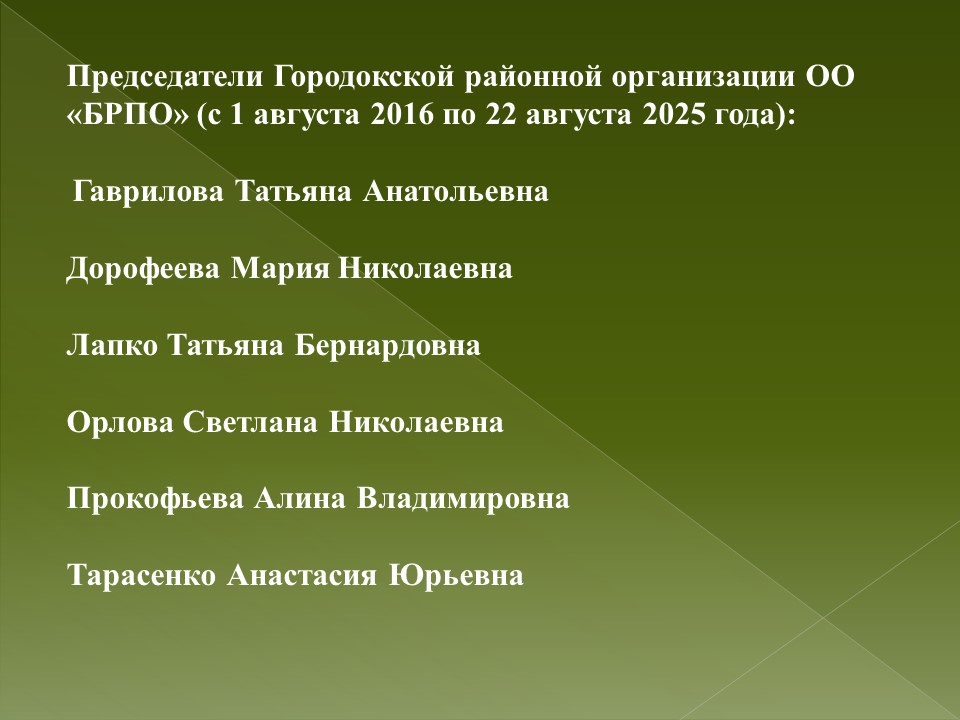 Председатели Городокской районной организации ОО «БРПО» (с 1 августа 2016 по 22 августа 2025 года):

Гаврилова Татьяна Анатольевна

Дорофеева Мария Николаевна

Лапко Татьяна Бернардовна

Орлова Светлана Николаевна

Прокофьева Алина Владимировна

Тарасенко Анастасия Юрьевна